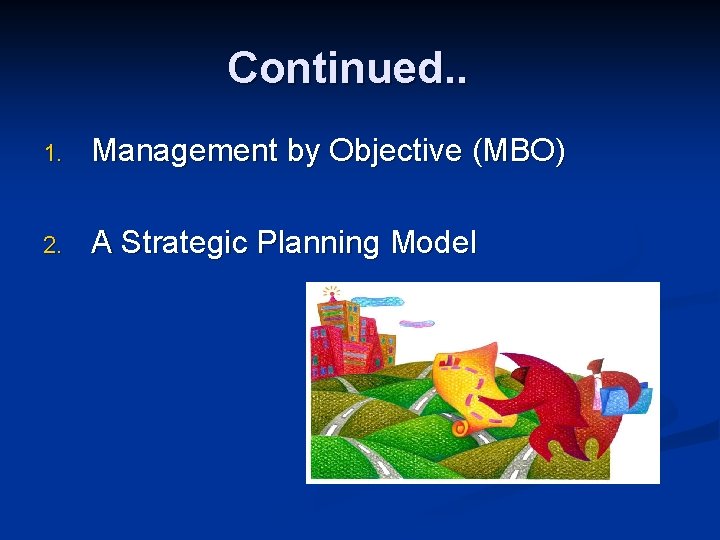 Continued..

1. Management by Objective (MBO)

2. A Strategic Planning Model